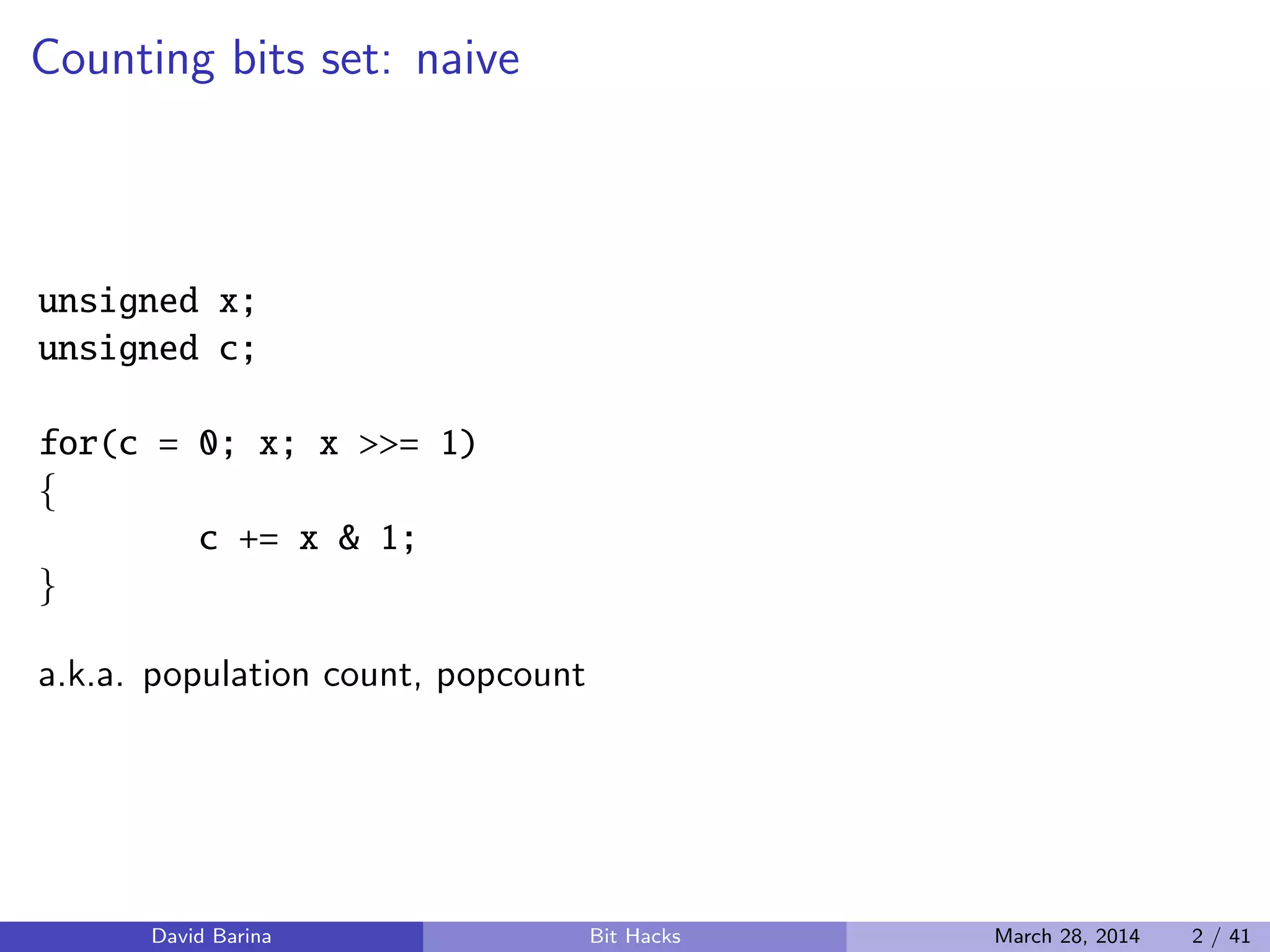 Counting bits set: naive

unsigned x;
unsigned c;

for(c = 0; x; x >>= 1)
{
        c += x & 1;
}

a.k.a. population count, popcount

David Barina    Bit Hacks    March 28, 2014    2 / 41